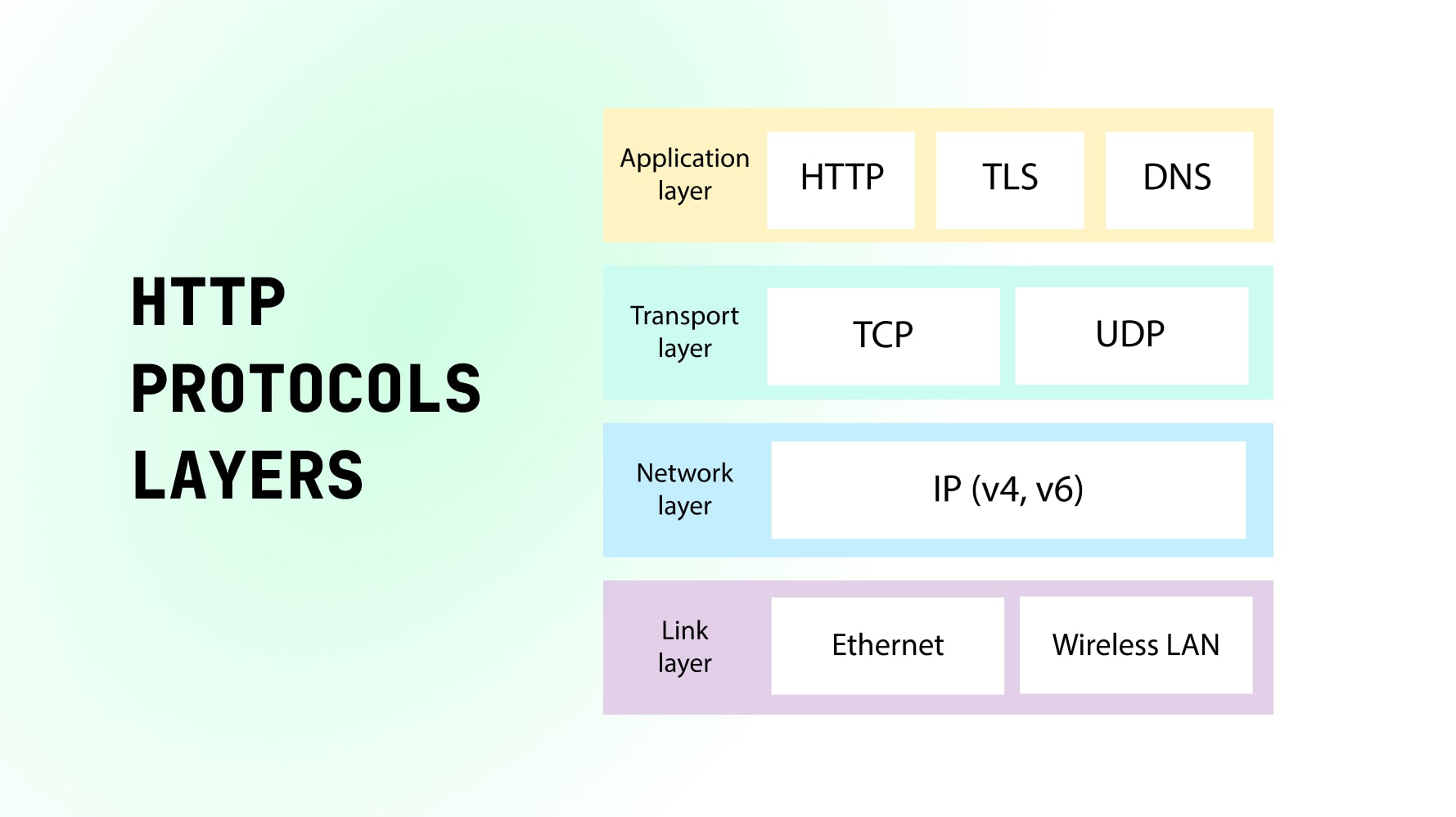 HTTP PROTOCOLS LAYERS

Application layer
HTTP
TLS
DNS

Transport layer
TCP
UDP

Network layer
IP (v4, v6)

Link layer
Ethernet
Wireless LAN